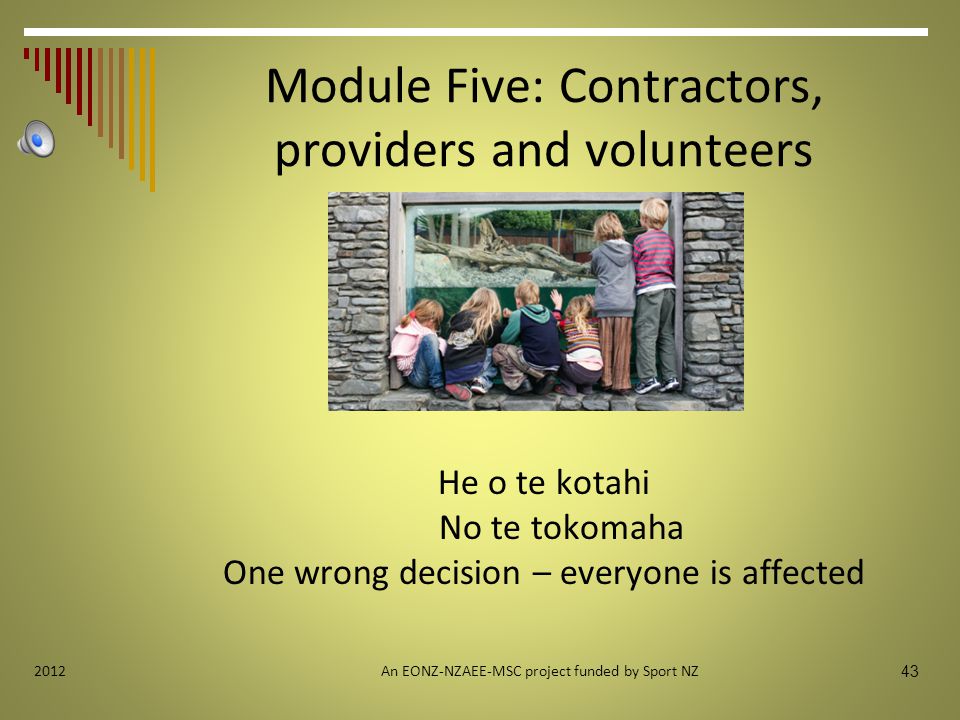 Module Five: Contractors, providers and volunteers

He o te kotahi
No te tokomaha
One wrong decision – everyone is affected

2012

An EONZ-NZAEE-MSC project funded by Sport NZ

43